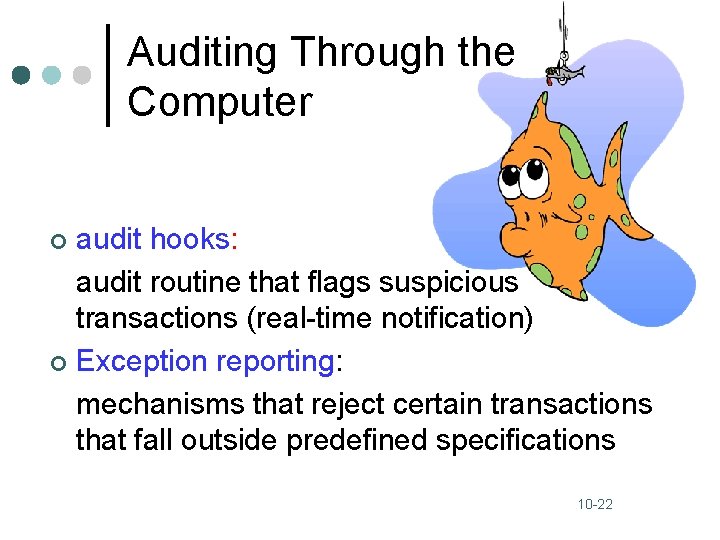 Auditing Through the Computer

audit hooks:

audit routine that flags suspicious transactions (real-time notification)

Exception reporting:

mechanisms that reject certain transactions that fall outside predefined specifications

10-22